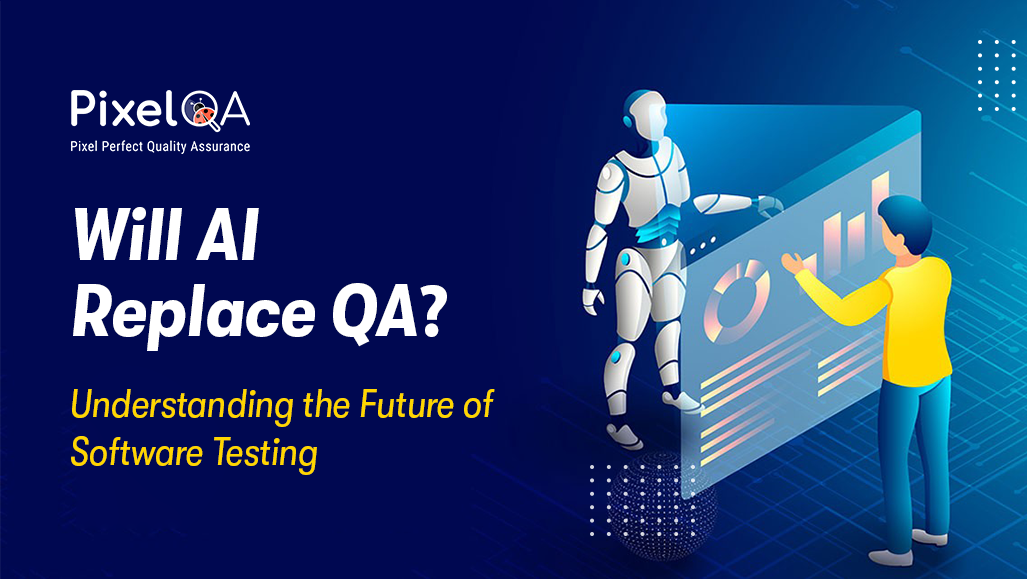 PixelQA
Pixel Perfect Quality Assurance

Will AI Replace QA?

Understanding the Future of Software Testing